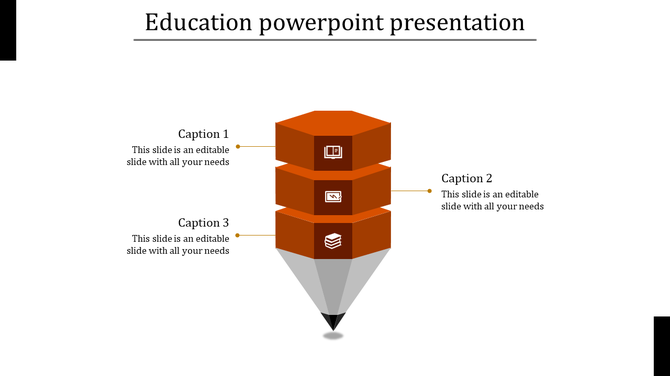 Education powerpoint presentation

Caption 1
This slide is an editable slide with all your needs

Caption 2
This slide is an editable slide with all your needs

Caption 3
This slide is an editable slide with all your needs